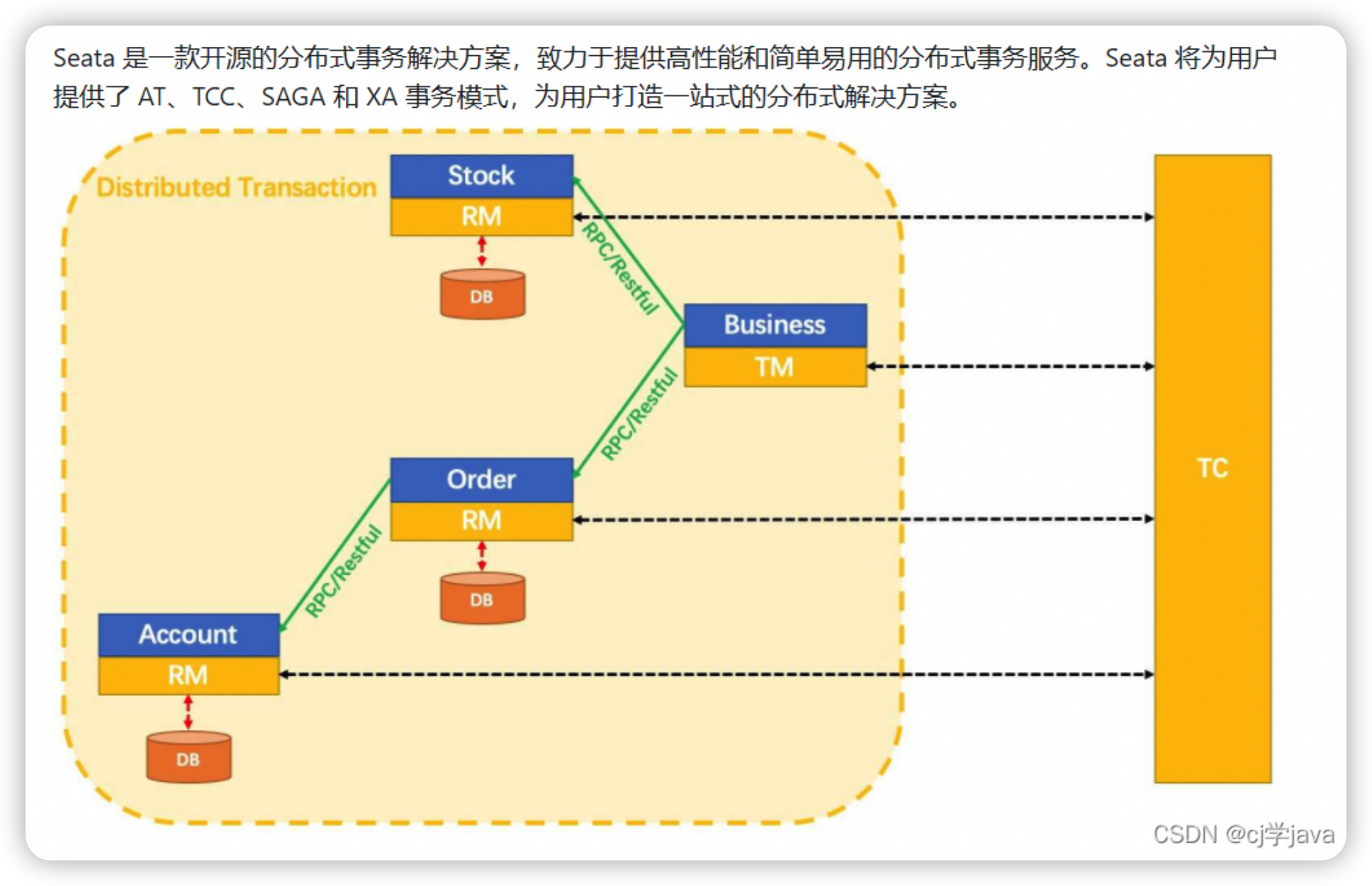 Seata 是一款开源的分布式事务解决方案，致力于提供高性能和简单易用的分布式事务服务。Seata 将为用户提供了 AT、TCC、SAGA 和 XA 事务模式，为用户打造一站式的分布式解决方案。

Distributed Transaction

Stock
RM
DB

RPC/Restful

Business
TM

RPC/Restful

Order
RM
DB

RPC/Restful

Account
RM
DB

TC

CSDN @cj学java